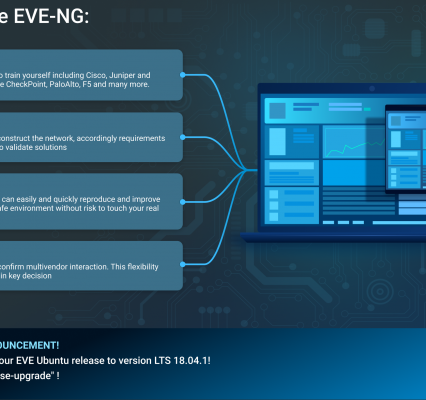 e EVE-NG:

o train yourself including Cisco, Juniper and e CheckPoint, PaloAlto, F5 and many more.

onstruct the network, accordingly requirements o validate solutions

can easily and quickly reproduce and improve afe environment without risk to touch your real

confirm multivendor interaction. This flexibility in key decision

OUNCEMENT!
our EVE Ubuntu release to version LTS 18.04.1!
se-upgrade" !